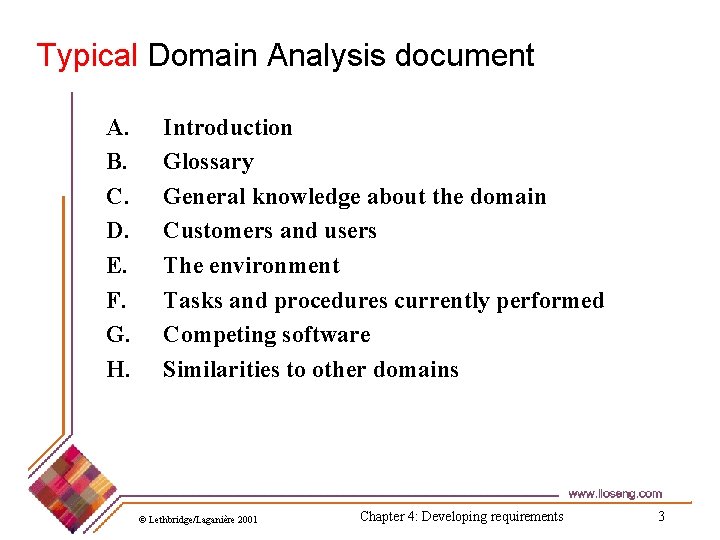 Typical Domain Analysis document

A. Introduction
B. Glossary
C. General knowledge about the domain
D. Customers and users
E. The environment
F. Tasks and procedures currently performed
G. Competing software
H. Similarities to other domains

www.lloseng.com

© Lethbridge/Laganière 2001

Chapter 4: Developing requirements

3